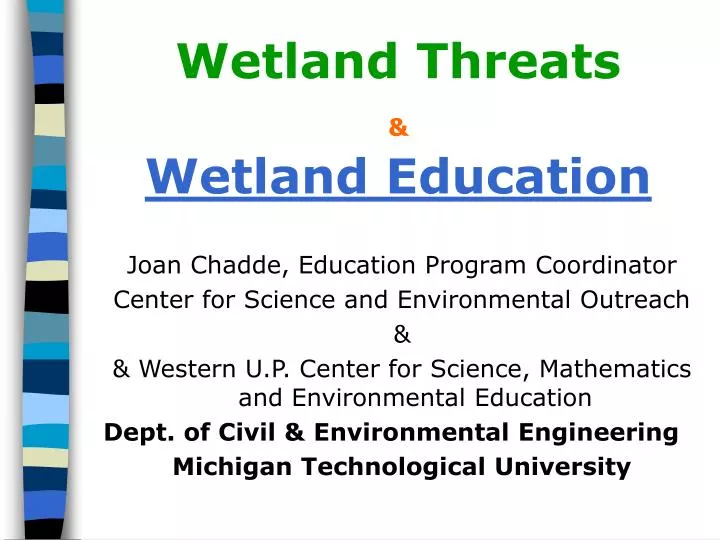 Wetland Threats

&

Wetland Education

Joan Chadde, Education Program Coordinator
Center for Science and Environmental Outreach

&

& Western U.P. Center for Science, Mathematics and Environmental Education

Dept. of Civil & Environmental Engineering
Michigan Technological University